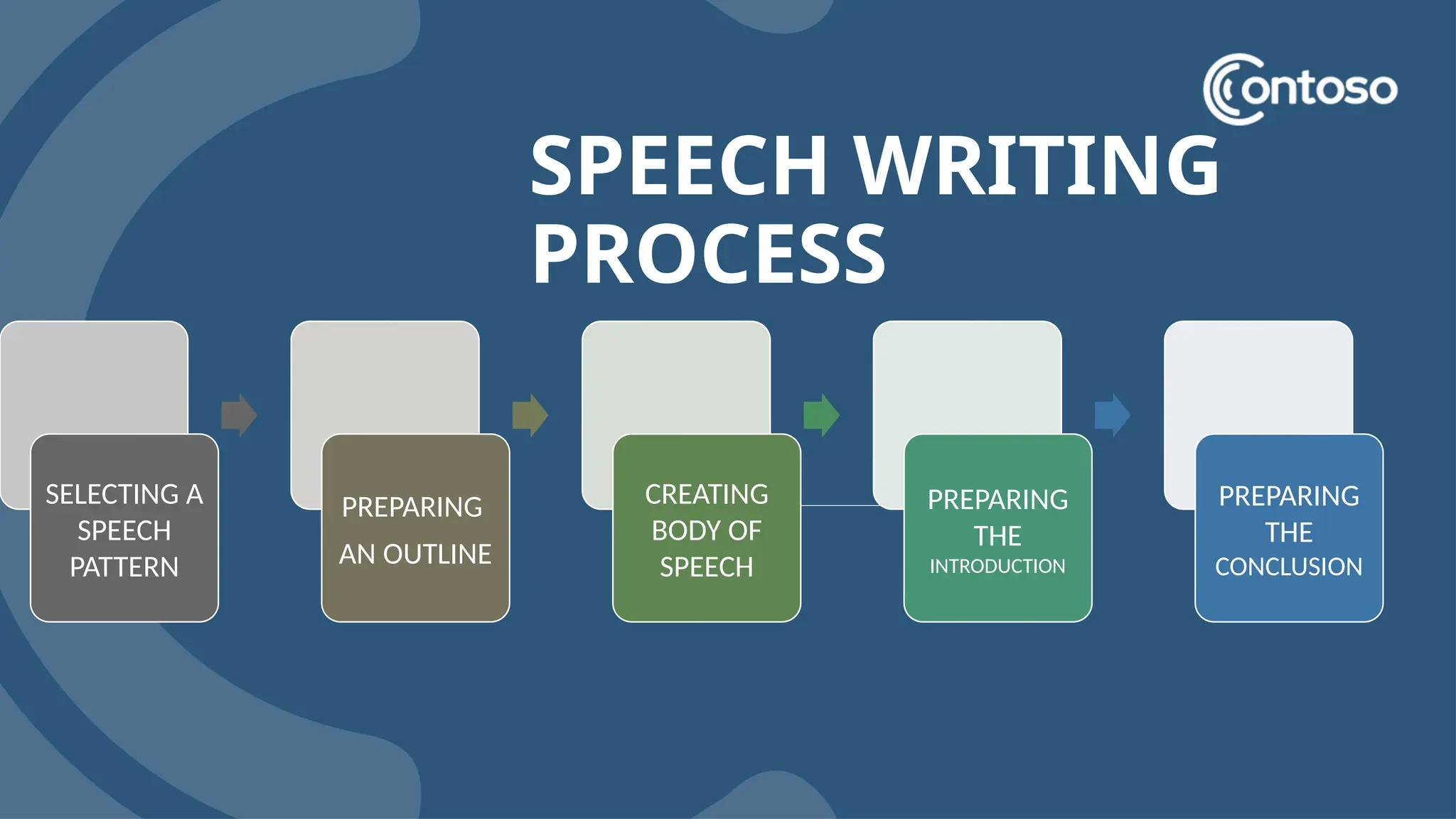 Contoso

SPEECH WRITING PROCESS

SELECTING A SPEECH PATTERN

PREPARING AN OUTLINE

CREATING BODY OF SPEECH

PREPARING THE INTRODUCTION

PREPARING THE CONCLUSION